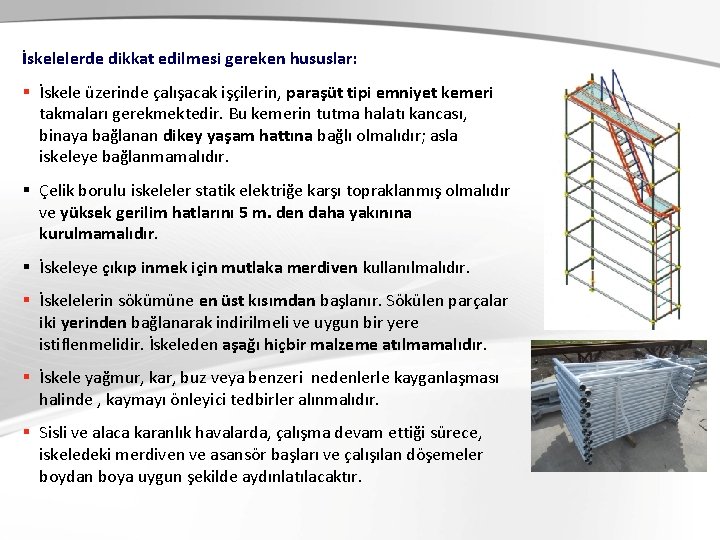 İskelelerde dikkat edilmesi gereken hususlar:

▪ İskele üzerinde çalışacak işçilerin, paraşüt tipi emniyet kemeri takmaları gerekmektedir. Bu kemerin tutma halatı kancası, binaya bağlanan dikey yaşam hattına bağlı olmalıdır; asla iskeleye bağlanmamalıdır.

▪ Çelik borulu iskeleler statik elektriğe karşı topraklanmış olmalıdır ve yüksek gerilim hatlarını 5 m. den daha yakınına kurulmamalıdır.

▪ İskeleye çıkıp inmek için mutlaka merdiven kullanılmalıdır.

▪ İskelelerin sökümüne en üst kısımdan başlanır. Sökülen parçalar iki yerinden bağlanarak indirilmeli ve uygun bir yere istiflenmelidir. İskeleden aşağı hiçbir malzeme atılmamalıdır.

▪ İskele yağmur, kar, buz veya benzeri nedenlerle kayganlaşması halinde , kaymayı önleyici tedbirler alınmalıdır.

▪ Sisli ve alaca karanlık havalarda, çalışma devam ettiği sürece, iskeledeki merdiven ve asansör başları ve çalışılan döşemeler boydan boya uygun şekilde aydınlatılacaktır.